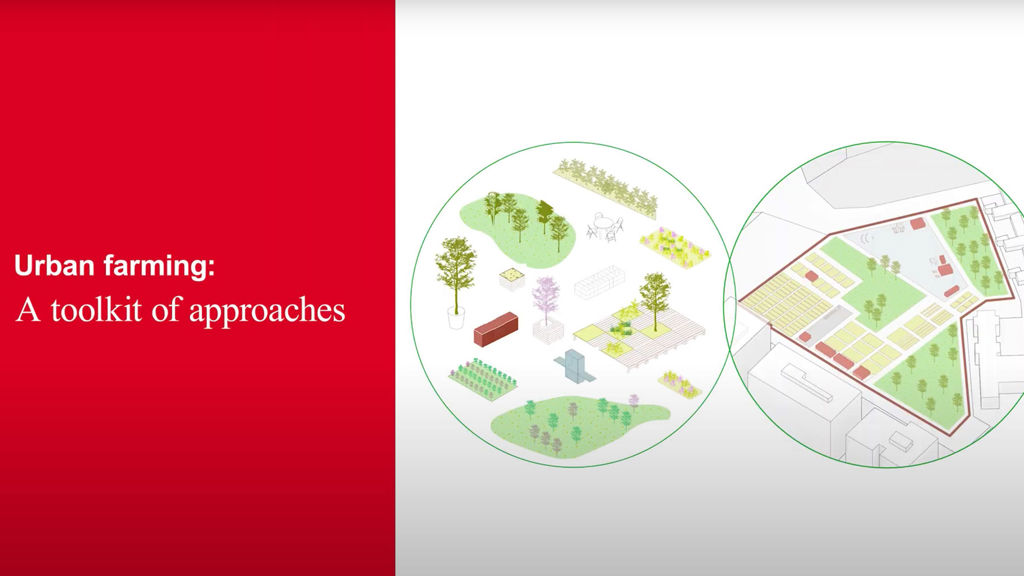 Urban farming:
A toolkit of approaches